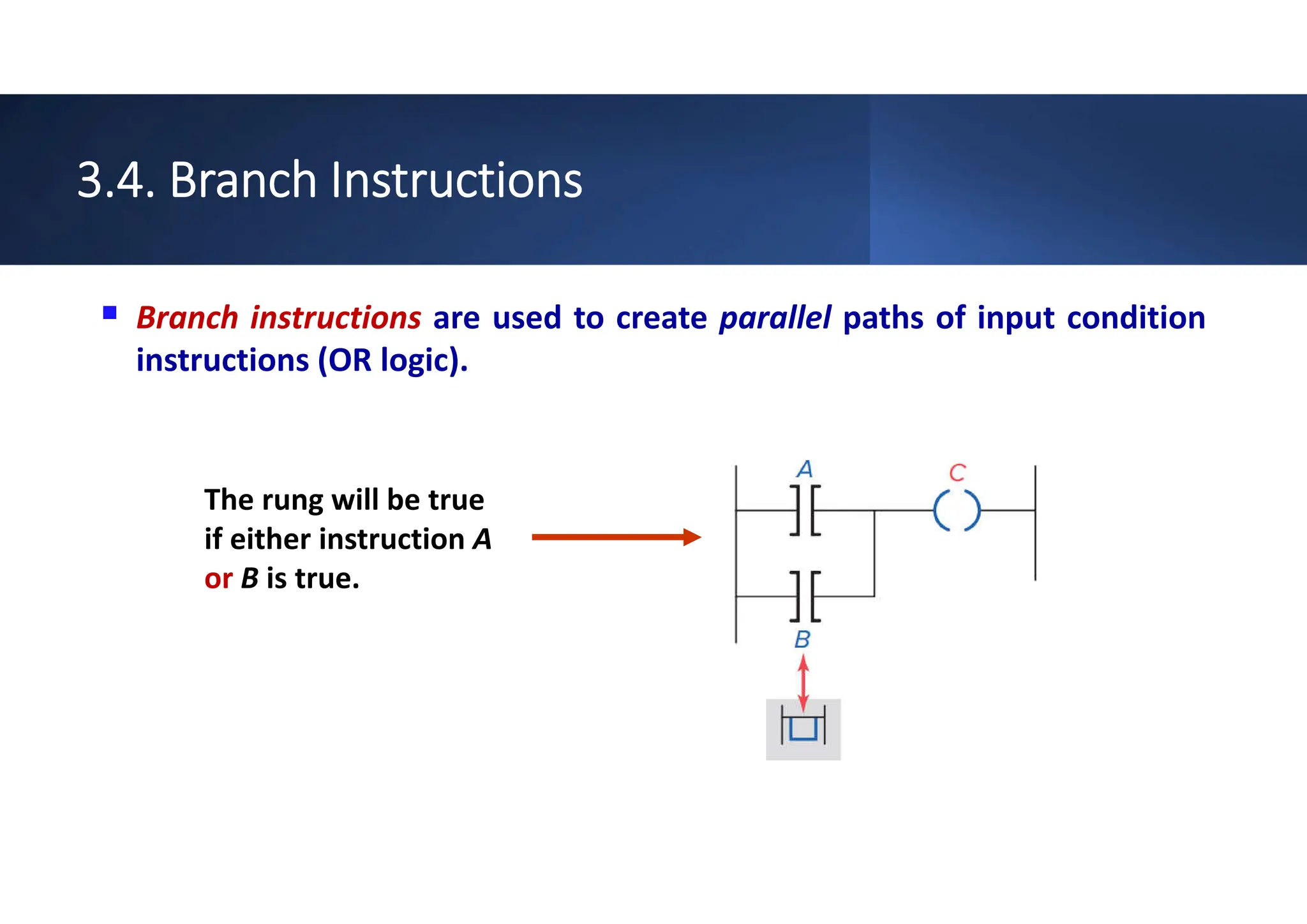 3.4. Branch Instructions

Branch instructions are used to create parallel paths of input condition instructions (OR logic).

The rung will be true if either instruction A or B is true.

A

C

B